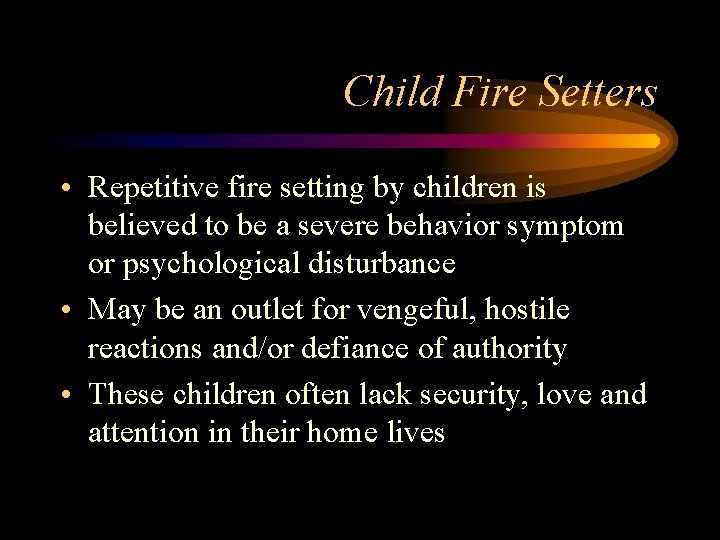 Child Fire Setters

• Repetitive fire setting by children is believed to be a severe behavior symptom or psychological disturbance

• May be an outlet for vengeful, hostile reactions and/or defiance of authority

• These children often lack security, love and attention in their home lives